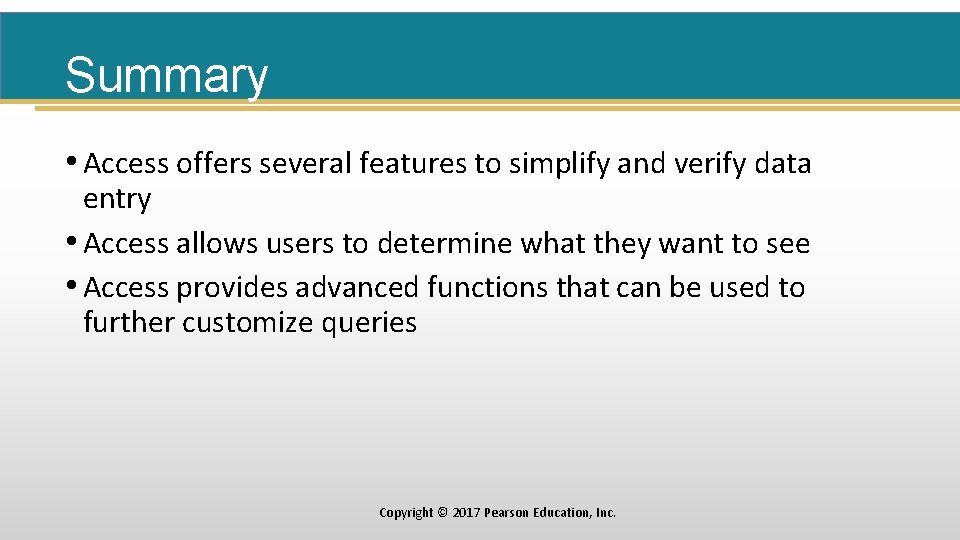 Summary

• Access offers several features to simplify and verify data entry

• Access allows users to determine what they want to see

• Access provides advanced functions that can be used to further customize queries

Copyright © 2017 Pearson Education, Inc.